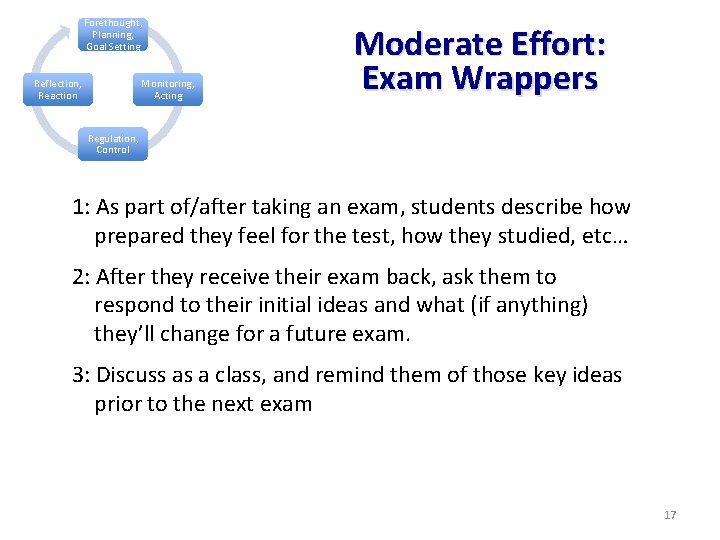 Forethought, Planning, Goal Setting

Monitoring, Acting

Regulation, Control

Reflection, Reaction

Moderate Effort: Exam Wrappers

1: As part of/after taking an exam, students describe how prepared they feel for the test, how they studied, etc…

2: After they receive their exam back, ask them to respond to their initial ideas and what (if anything) they'll change for a future exam.

3: Discuss as a class, and remind them of those key ideas prior to the next exam

17